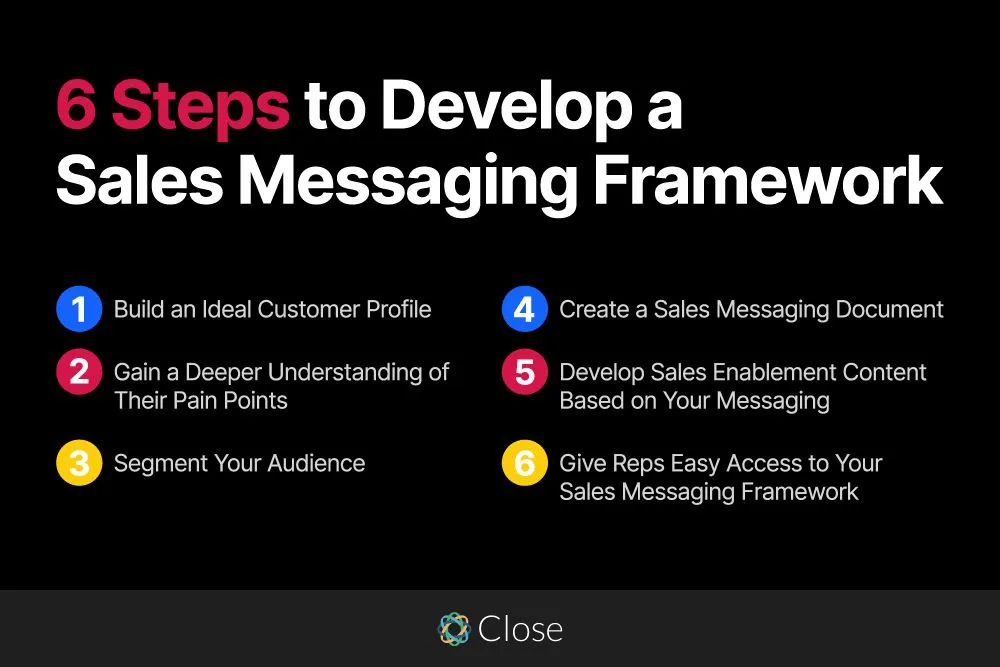 6 Steps to Develop a Sales Messaging Framework

1 Build an Ideal Customer Profile

2 Gain a Deeper Understanding of Their Pain Points

3 Segment Your Audience

4 Create a Sales Messaging Document

5 Develop Sales Enablement Content Based on Your Messaging

6 Give Reps Easy Access to Your Sales Messaging Framework

Close